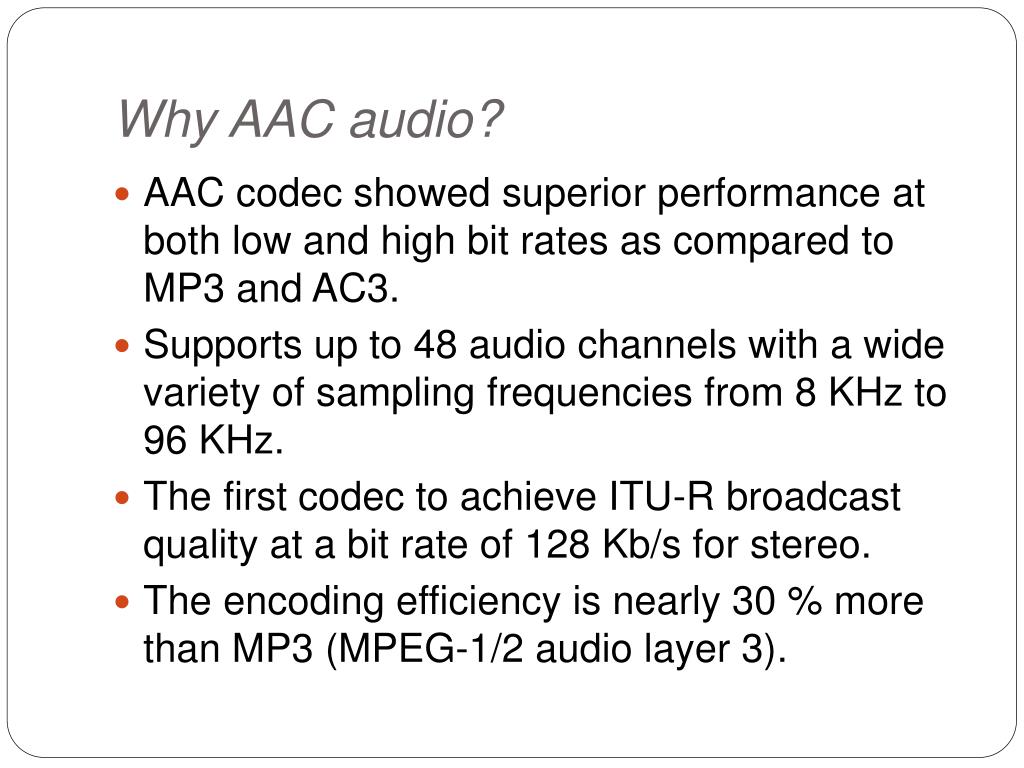 Why AAC audio?

- AAC codec showed superior performance at both low and high bit rates as compared to MP3 and AC3.
- Supports up to 48 audio channels with a wide variety of sampling frequencies from 8 KHz to 96 KHz.
- The first codec to achieve ITU-R broadcast quality at a bit rate of 128 Kb/s for stereo.
- The encoding efficiency is nearly 30 % more than MP3 (MPEG-1/2 audio layer 3).